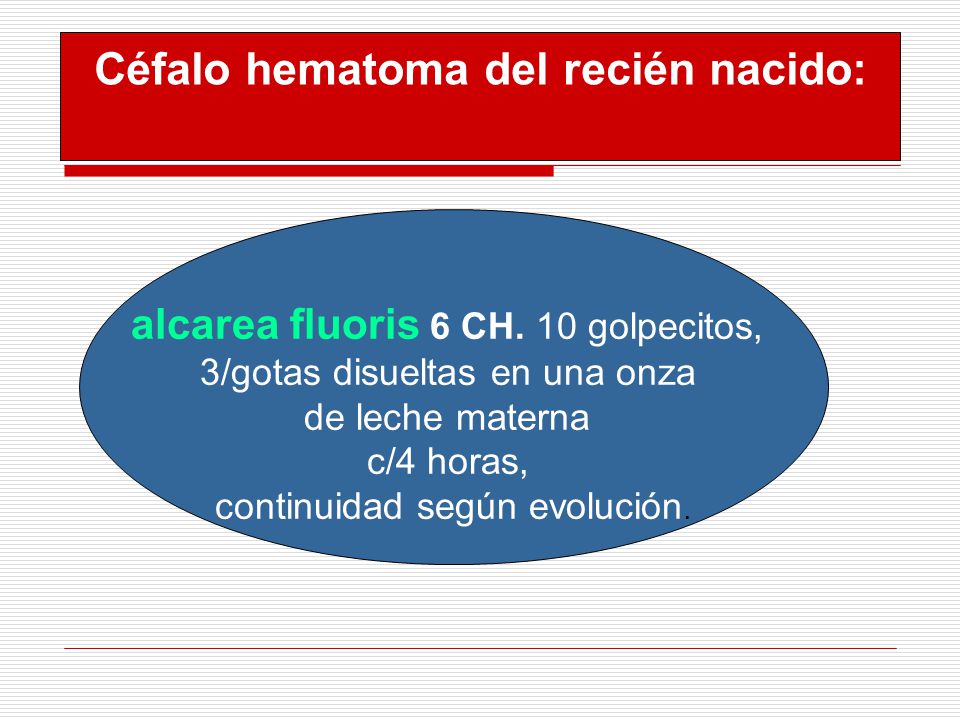 Céfalo hematoma del recién nacido:

alcarea fluoris 6 CH. 10 golpecitos, 3/gotas disueltas en una onza de leche materna c/4 horas, continuidad según evolución.